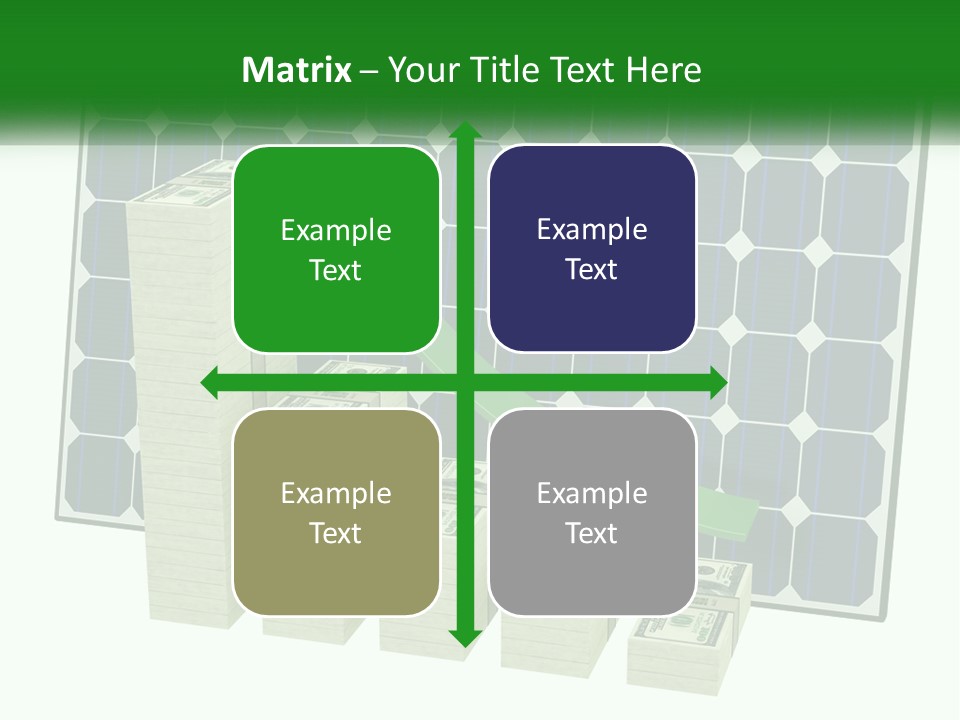 Matrix – Your Title Text Here

Example Text

Example Text

Example Text

Example Text